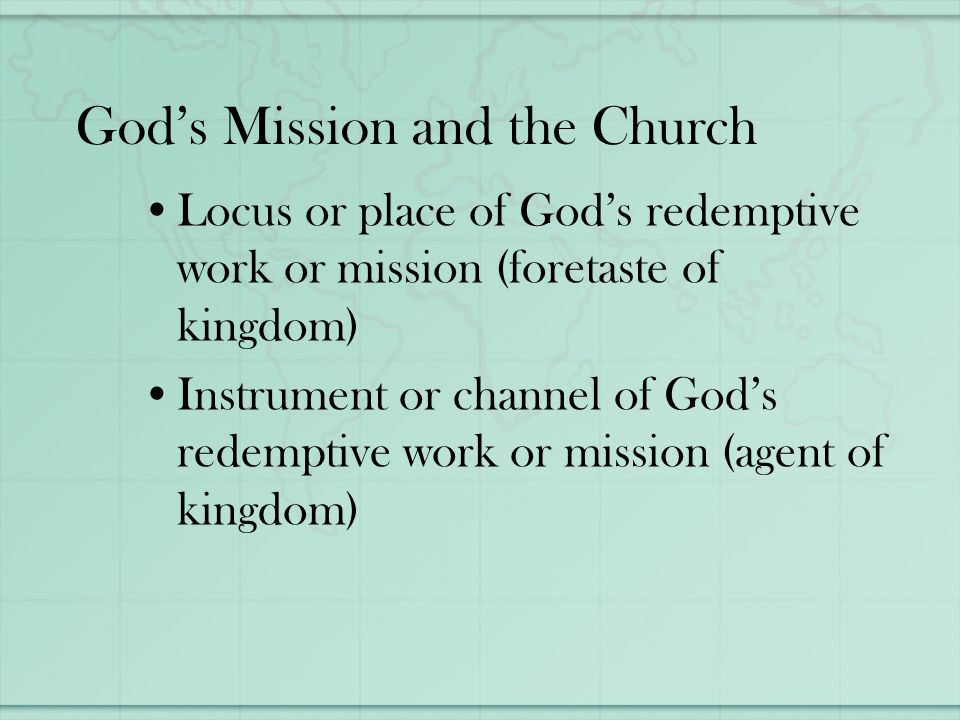 God’s Mission and the Church

• Locus or place of God’s redemptive work or mission (foretaste of kingdom)

• Instrument or channel of God’s redemptive work or mission (agent of kingdom)